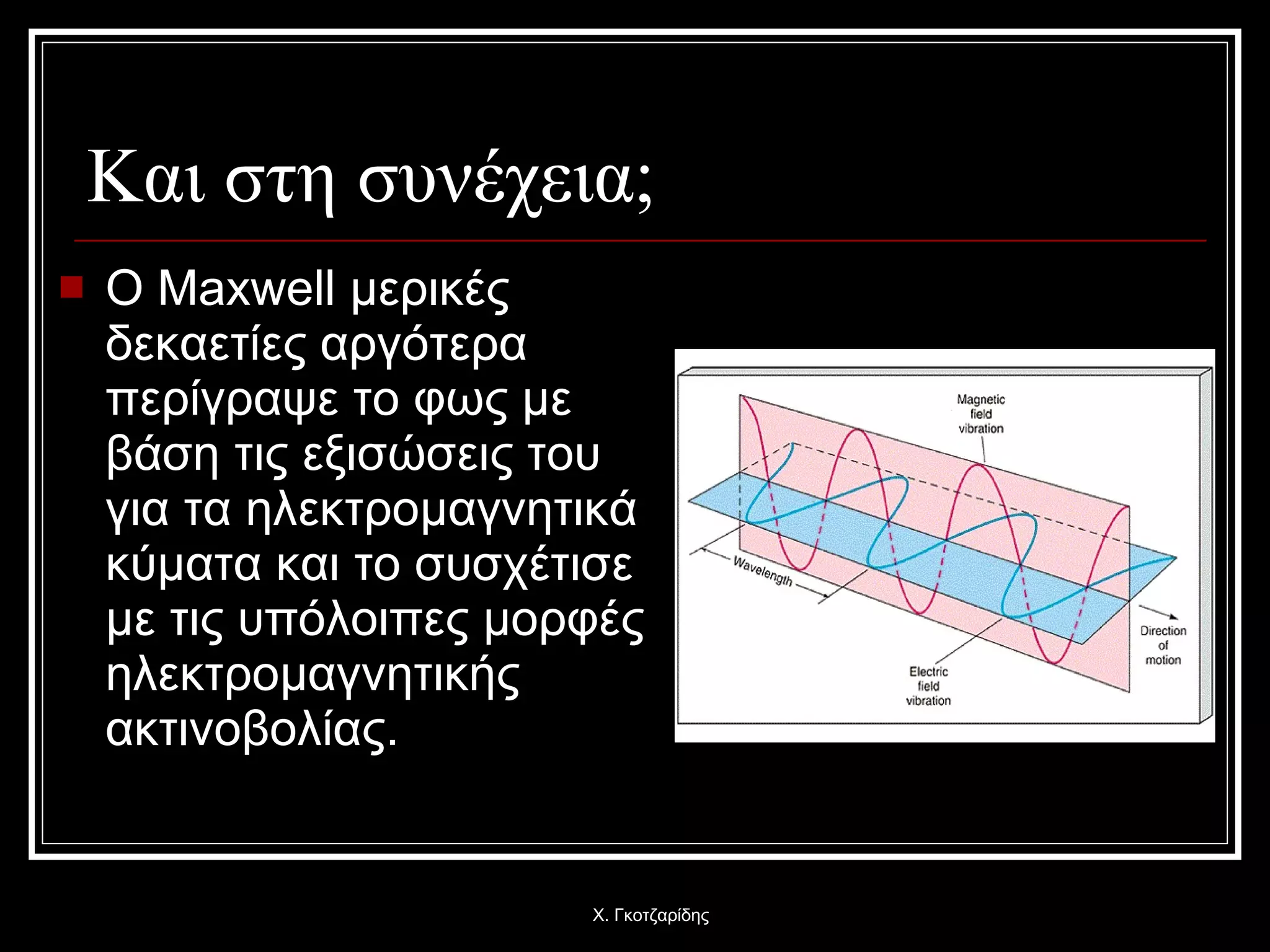 Και στη συνέχεια;

Ο Maxwell μερικές δεκαετίες αργότερα περίγραψε το φως με βάση τις εξισώσεις του για τα ηλεκτρομαγνητικά κύματα και το συσχέτισε με τις υπόλοιπες μορφές ηλεκτρομαγνητικής ακτινοβολίας.

Magnetic field vibration

Wavelength

Electric field vibration

Direction of motion

Χ. Γκοτζαρίδης